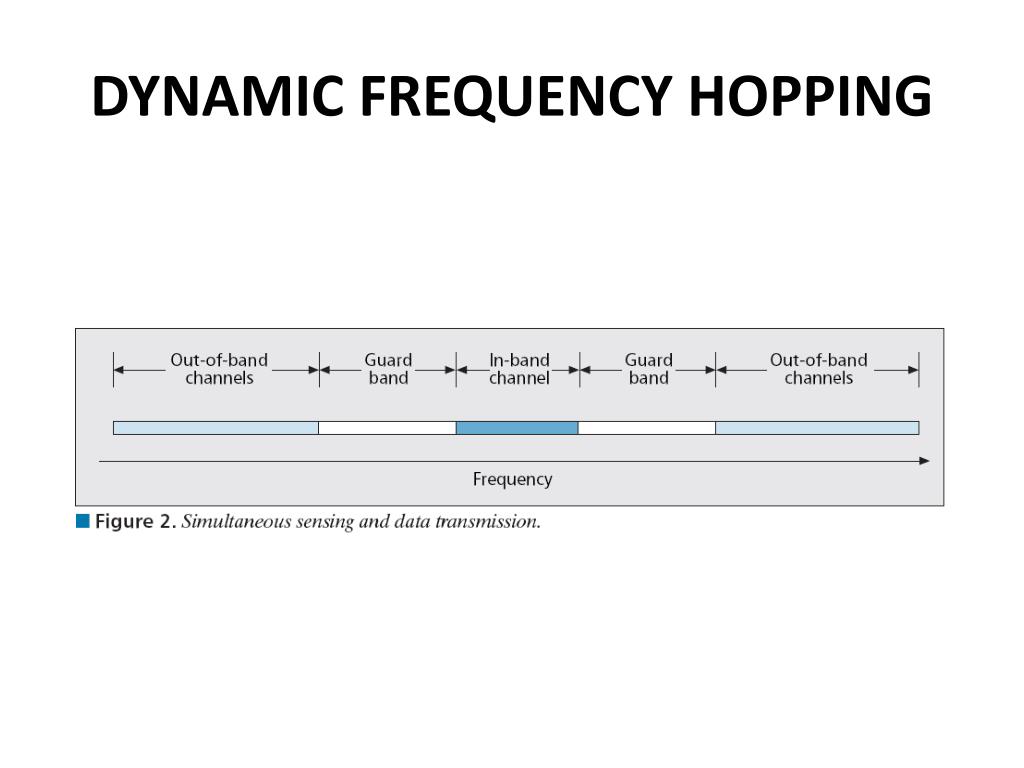 DYNAMIC FREQUENCY HOPPING

Out-of-band channels

Guard band

In-band channel

Guard band

Out-of-band channels

Frequency

Figure 2. Simultaneous sensing and data transmission.